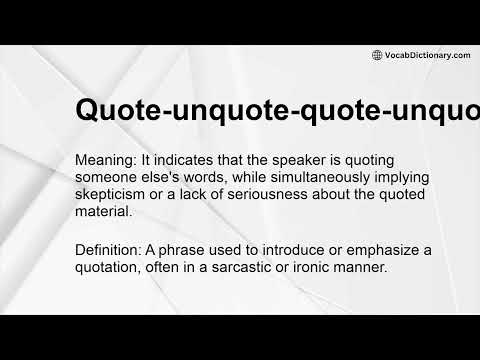 VocabDictionary.com

Quote-unquote-quote-unquo

Meaning: It indicates that the speaker is quoting someone else's words, while simultaneously implying skepticism or a lack of seriousness about the quoted material.

Definition: A phrase used to introduce or emphasize a quotation, often in a sarcastic or ironic manner.